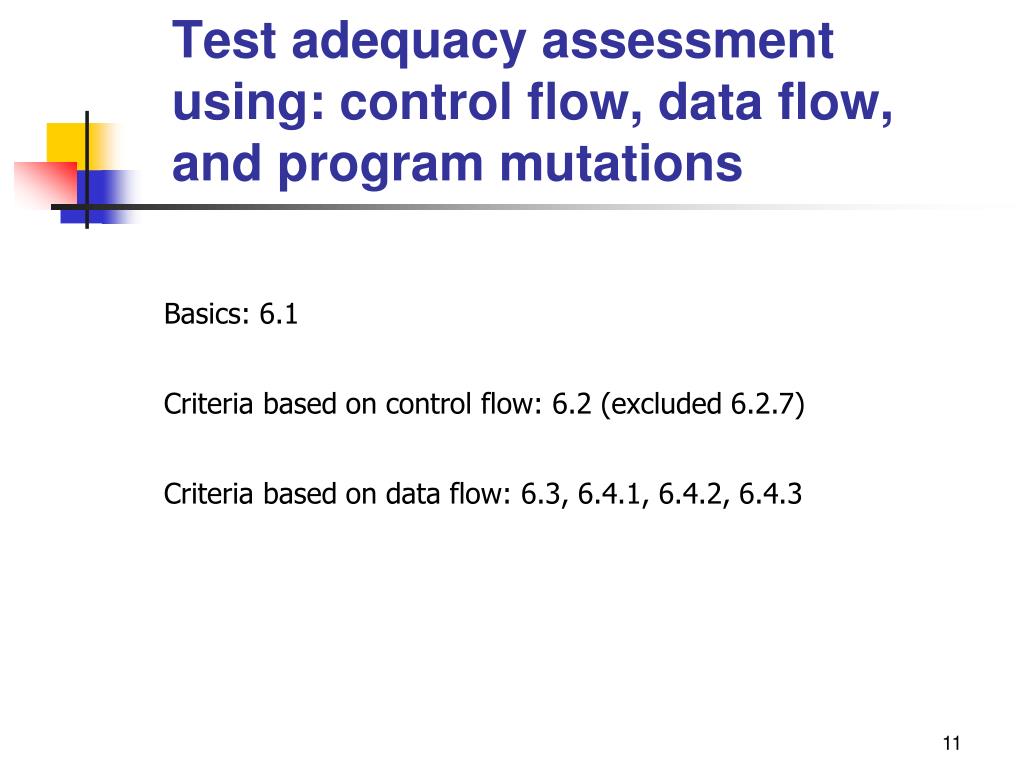 Test adequacy assessment using: control flow, data flow, and program mutations

Basics: 6.1

Criteria based on control flow: 6.2 (excluded 6.2.7)

Criteria based on data flow: 6.3, 6.4.1, 6.4.2, 6.4.3

11